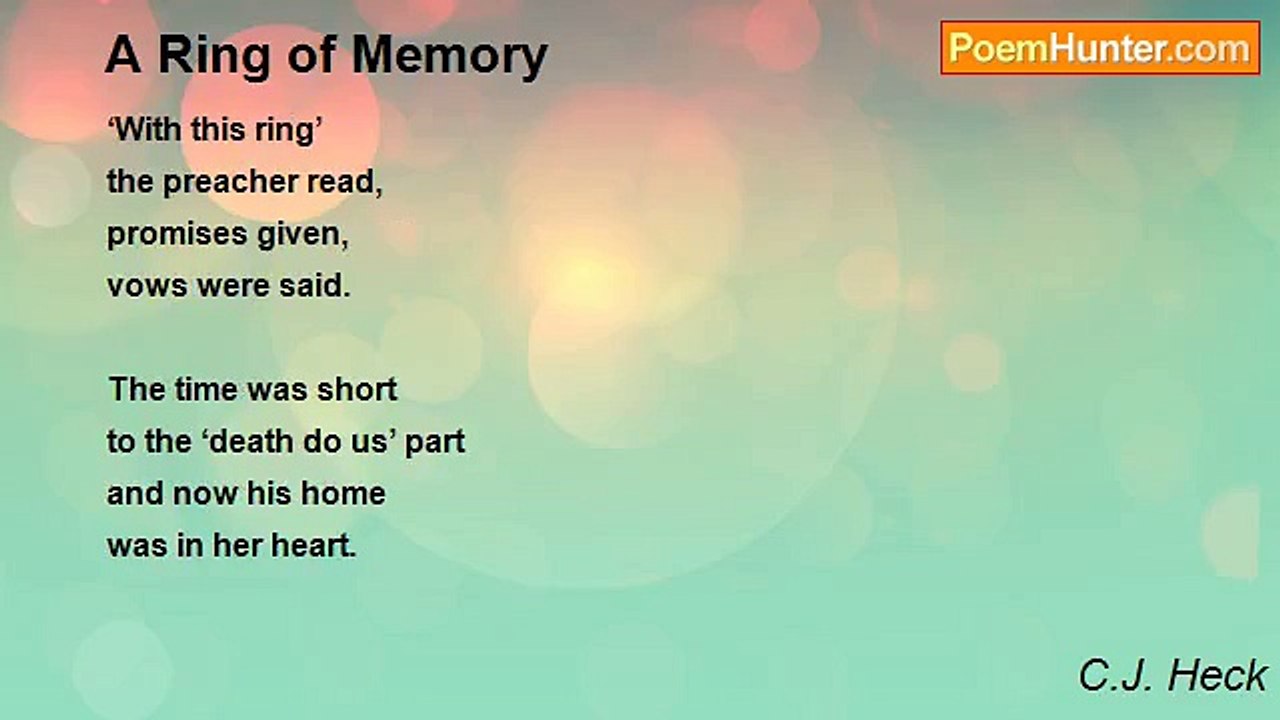 A Ring of Memory

PoemHunter.com

‘With this ring’
the preacher read,
promises given,
vows were said.

The time was short
to the ‘death do us’ part
and now his home
was in her heart.

C.J. Heck